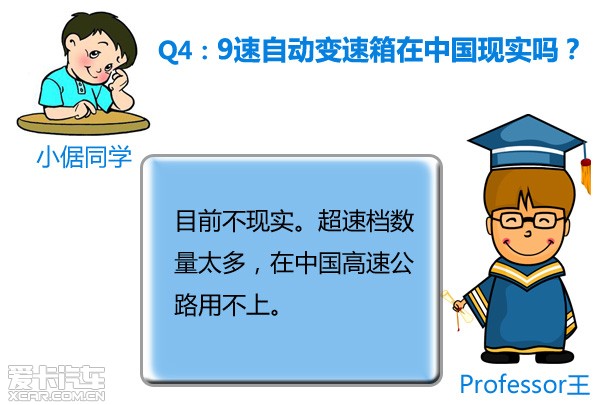 Q4：9速自动变速箱在中国现实吗？

小倨同学

目前不现实。超速档数量太多，在中国高速公路用不上。

Professor王

爱卡汽车
XCAR.COM.CN